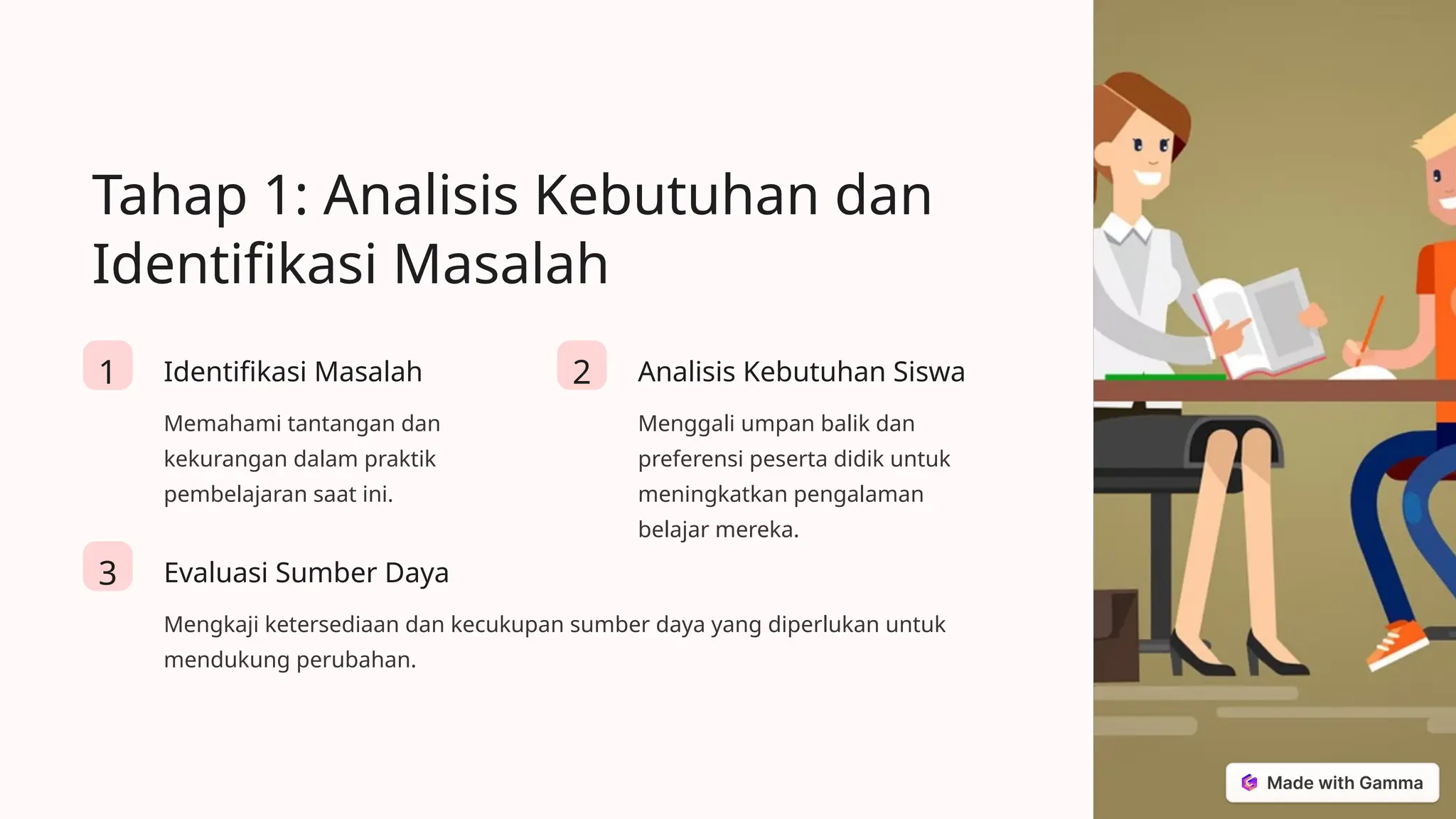 Tahap 1: Analisis Kebutuhan dan Identifikasi Masalah

1

Identifikasi Masalah

Memahami tantangan dan kekurangan dalam praktik pembelajaran saat ini.

2

Analisis Kebutuhan Siswa

Menggali umpan balik dan preferensi peserta didik untuk meningkatkan pengalaman belajar mereka.

3

Evaluasi Sumber Daya

Mengkaji ketersediaan dan kecukupan sumber daya yang diperlukan untuk mendukung perubahan.

Made with Gamma